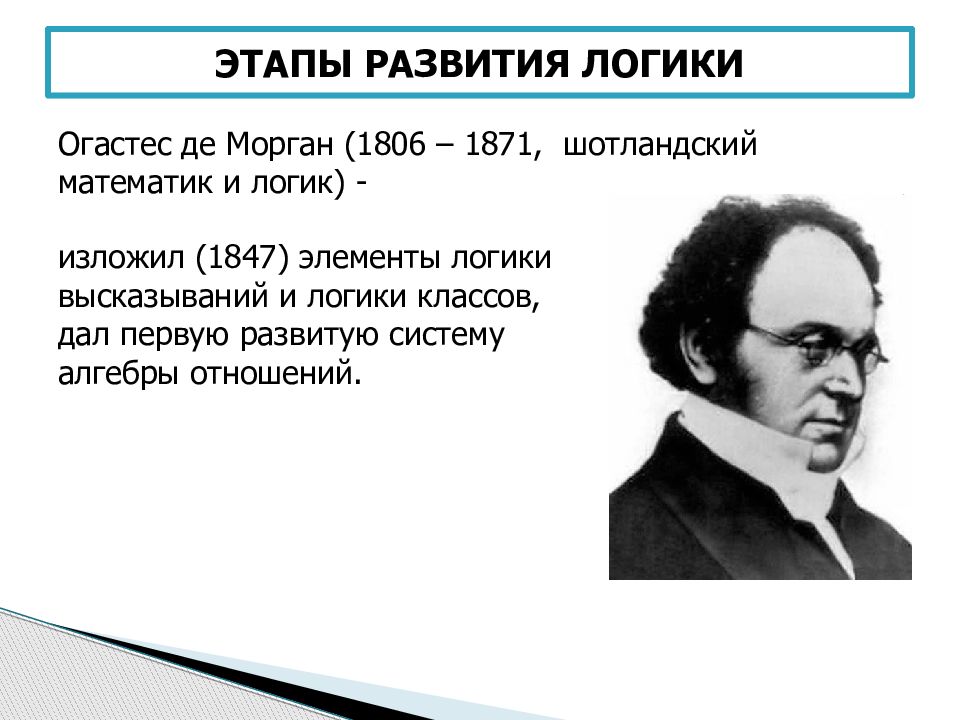 ЭТАПЫ РАЗВИТИЯ ЛОГИКИ

Огастес де Морган (1806 – 1871, шотландский математик и логик) -

изложил (1847) элементы логики высказываний и логики классов, дал первую развитую систему алгебры отношений.